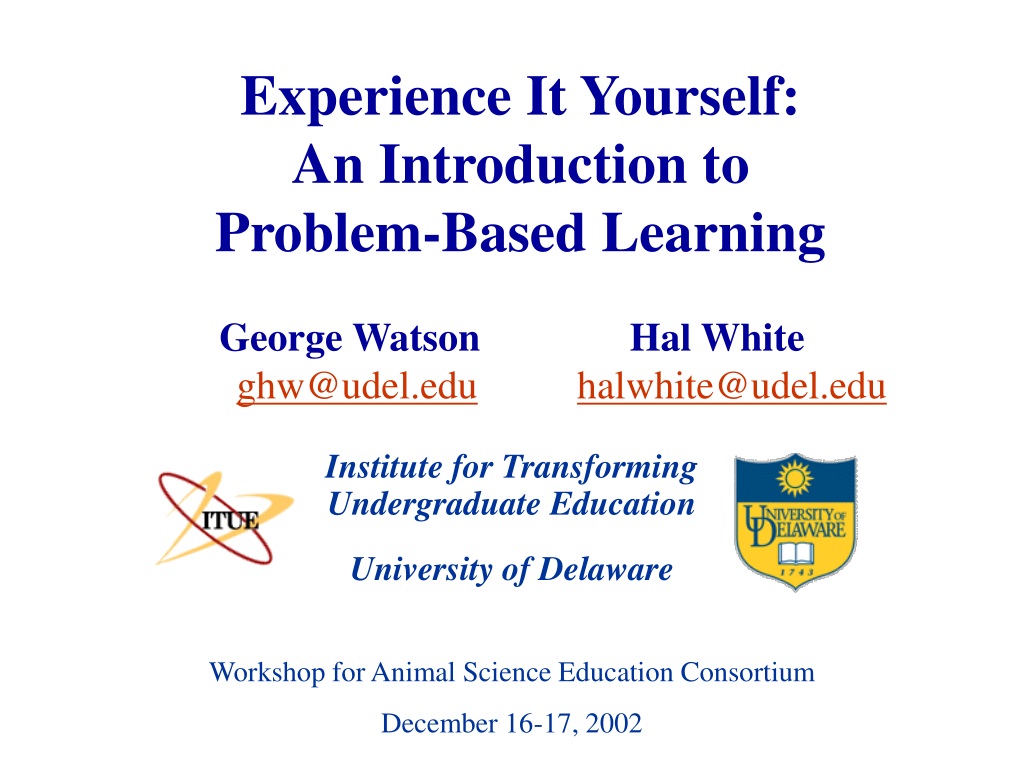 Experience It Yourself:
An Introduction to
Problem-Based Learning

George Watson
ghw@udel.edu

Hal White
halwhite@udel.edu

ITUE

Institute for Transforming Undergraduate Education

University of Delaware

UNIVERSITY OF DELAWARE
1743

Workshop for Animal Science Education Consortium

December 16-17, 2002